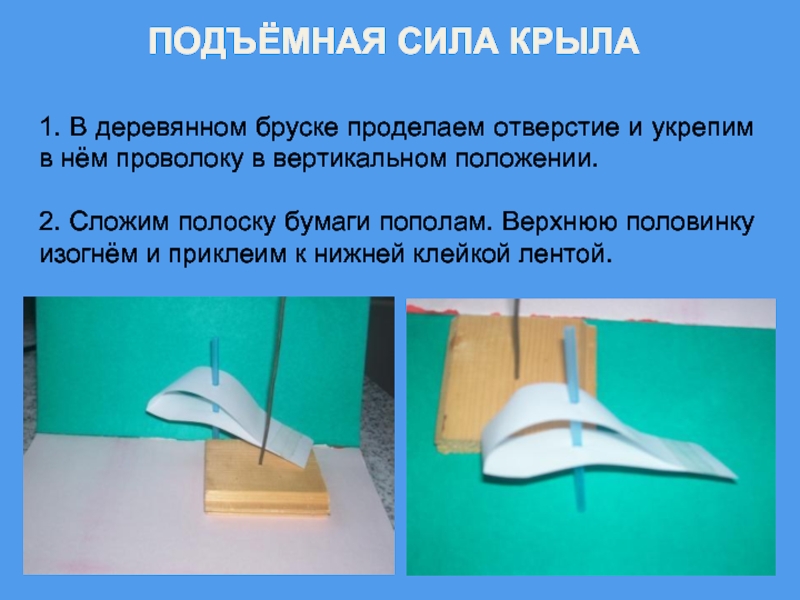 ПОДЪЁМНАЯ СИЛА КРЫЛА

1. В деревянном бруске проделаем отверстие и укрепим в нём проволоку в вертикальном положении.

2. Сложим полоску бумаги пополам. Верхнюю половинку изогнём и приклеим к нижней клейкой лентой.